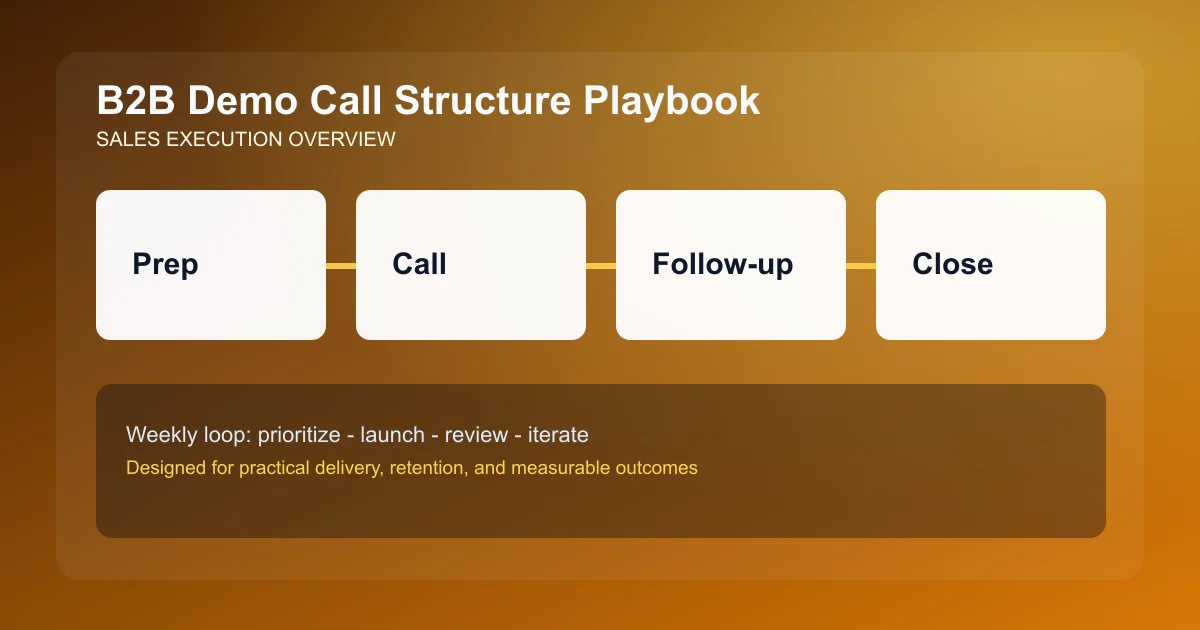 B2B Demo Call Structure Playbook
SALES EXECUTION OVERVIEW

Prep

Call

Follow-up

Close

Weekly loop: prioritize - launch - review - iterate
Designed for practical delivery, retention, and measurable outcomes